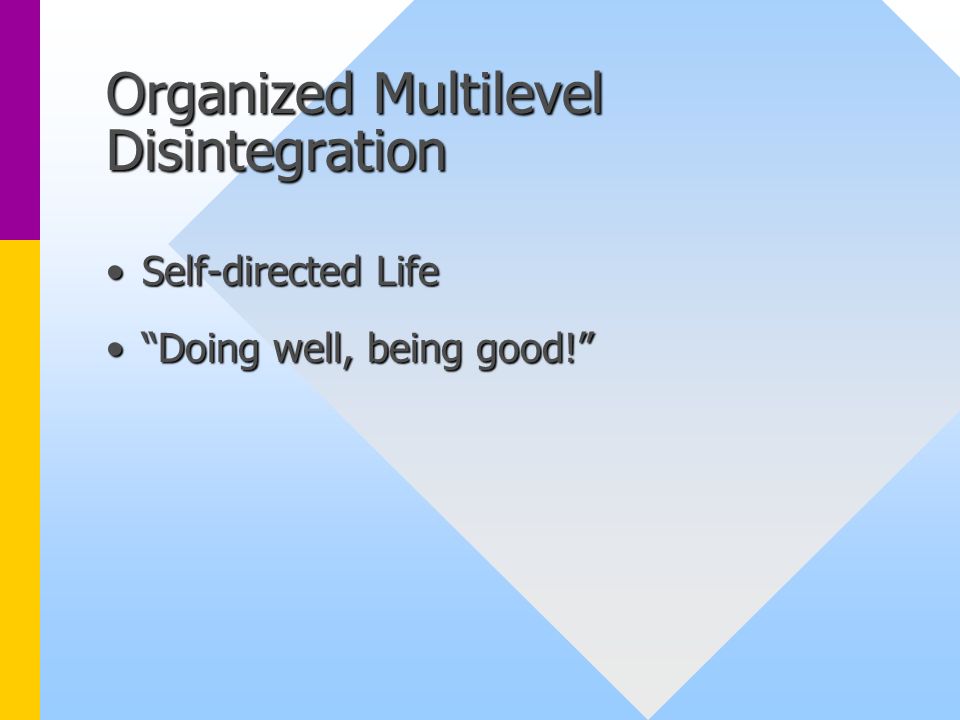 Organized Multilevel Disintegration

• Self-directed Life

• “Doing well, being good!”